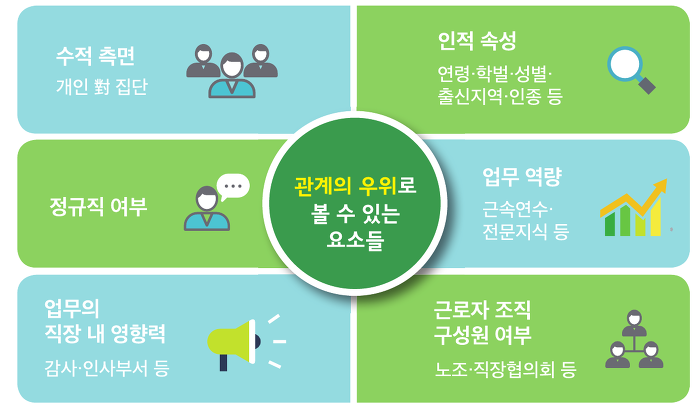 수적 측면
개인 對 집단

인적 속성
연령·학벌·성별·출신지역·인종 등

정규직 여부

관계의 우위로 볼 수 있는 요소들

업무 역량
근속연수·전문지식 등

업무의
직장 내 영향력
감사·인사부서 등

근로자 조직
구성원 여부
노조·직장협의회 등